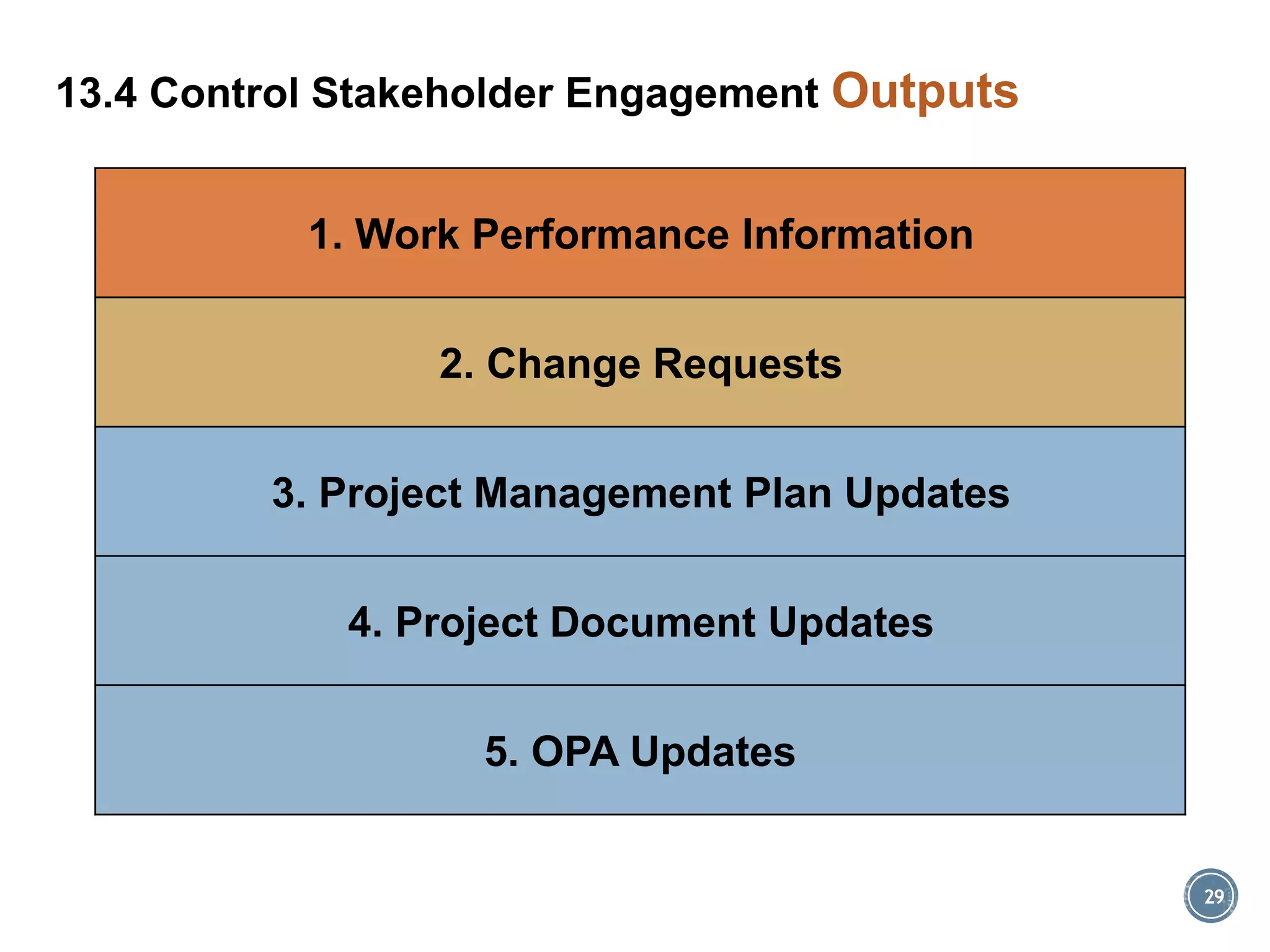 13.4 Control Stakeholder Engagement Outputs

1. Work Performance Information

2. Change Requests

3. Project Management Plan Updates

4. Project Document Updates

5. OPA Updates

29